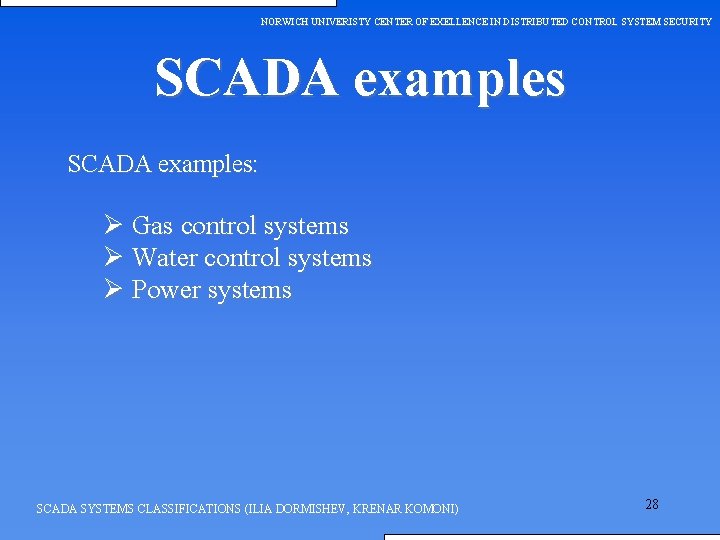 NORWICH UNIVERISTY CENTER OF EXELLENCE IN DISTRIBUTED CONTROL SYSTEM SECURITY

SCADA examples

SCADA examples:

➢ Gas control systems
➢ Water control systems
➢ Power systems

SCADA SYSTEMS CLASSIFICATIONS (ILIA DORMISHEV, KRENAR KOMONI)

28